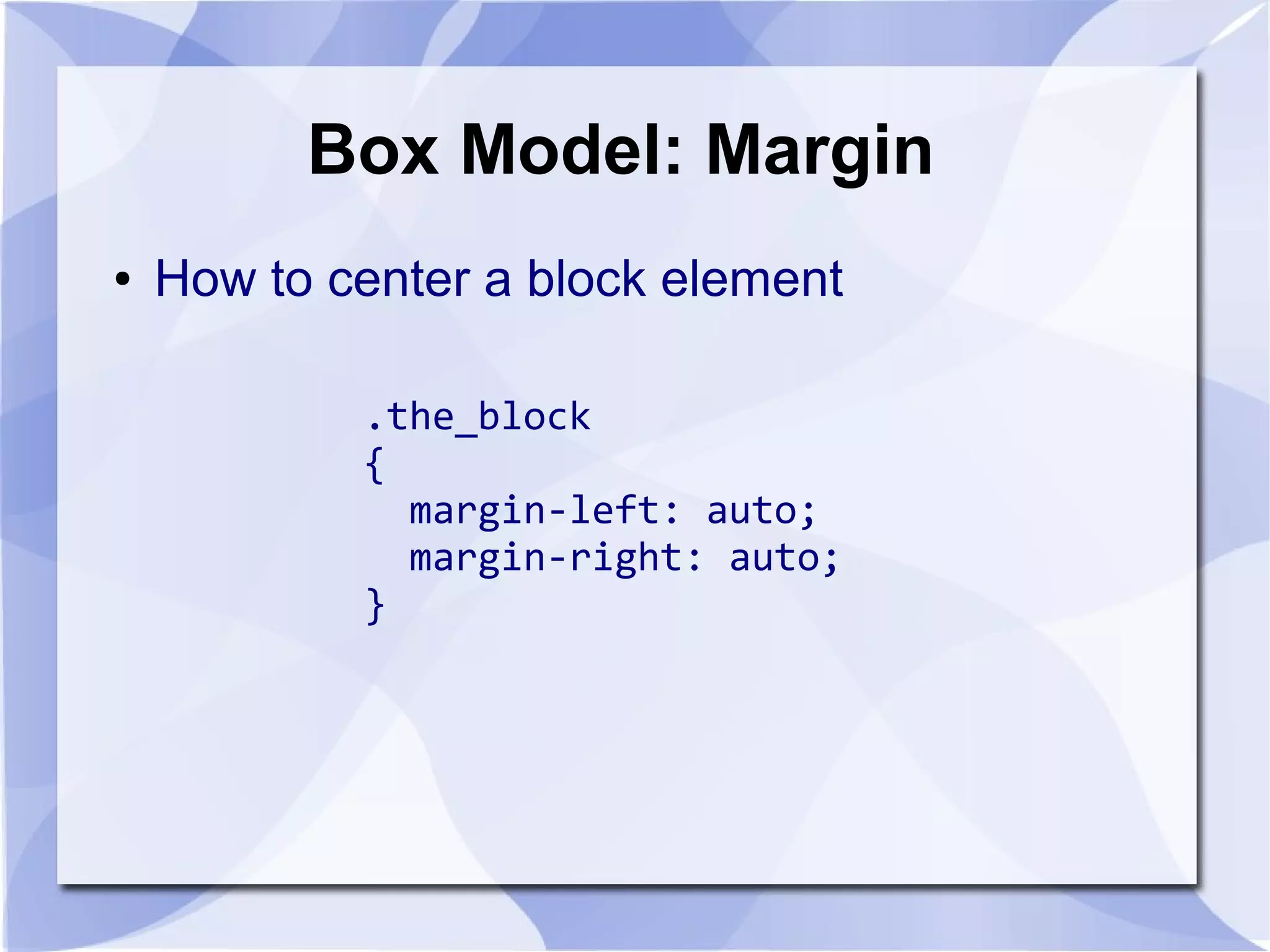 Box Model: Margin

• How to center a block element

.the_block
{
  margin-left: auto;
  margin-right: auto;
}